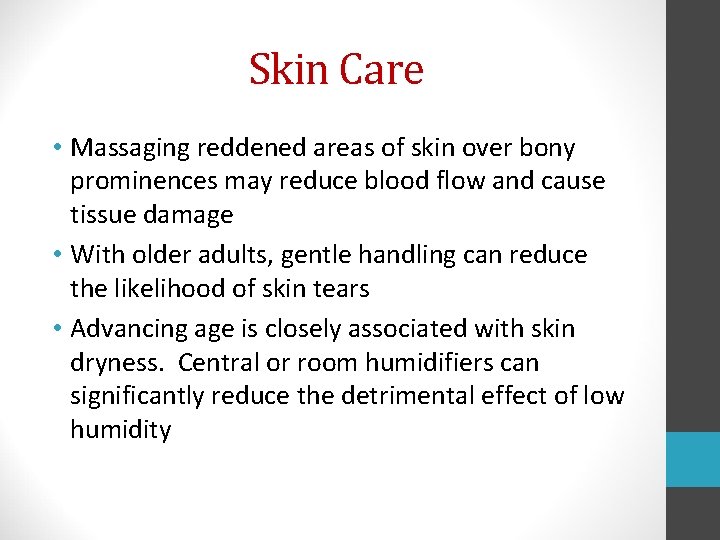 Skin Care

• Massaging reddened areas of skin over bony prominences may reduce blood flow and cause tissue damage

• With older adults, gentle handling can reduce the likelihood of skin tears

• Advancing age is closely associated with skin dryness.  Central or room humidifiers can significantly reduce the detrimental effect of low humidity